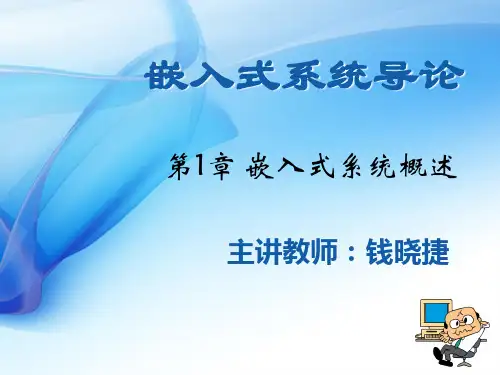 嵌入式系统导论

第1章 嵌入式系统概述

主讲教师：钱晓捷